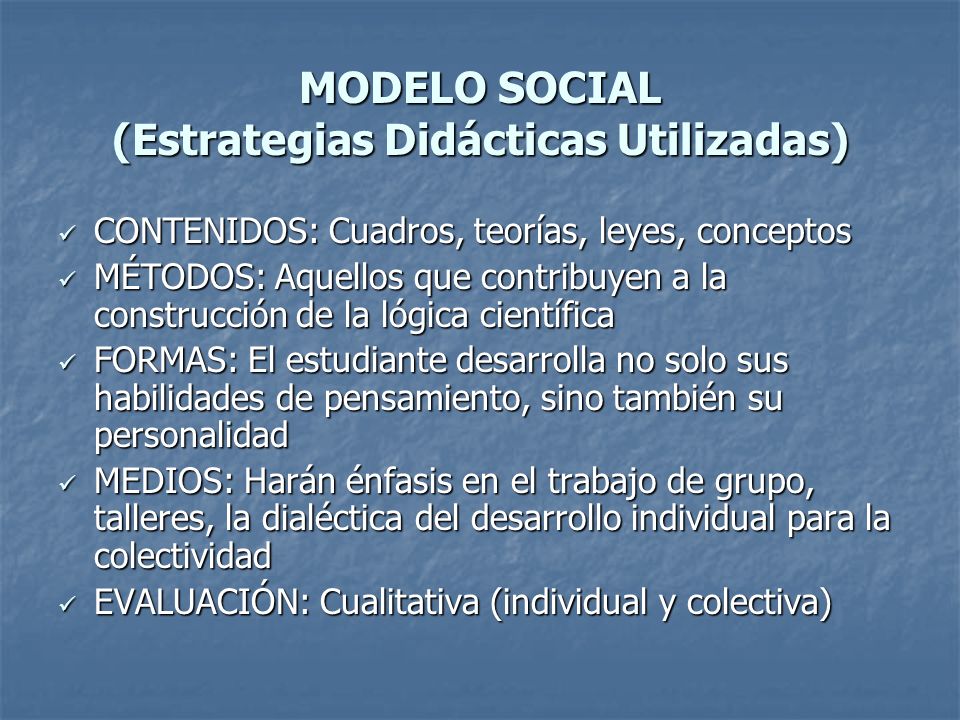 MODELO SOCIAL
(Estrategias Didácticas Utilizadas)

✓ CONTENIDOS: Cuadros, teorías, leyes, conceptos
✓ MÉTODOS: Aquellos que contribuyen a la construcción de la lógica científica
✓ FORMAS: El estudiante desarrolla no solo sus habilidades de pensamiento, sino también su personalidad
✓ MEDIOS: Harán énfasis en el trabajo de grupo, talleres, la dialéctica del desarrollo individual para la colectividad
✓ EVALUACIÓN: Cualitativa (individual y colectiva)